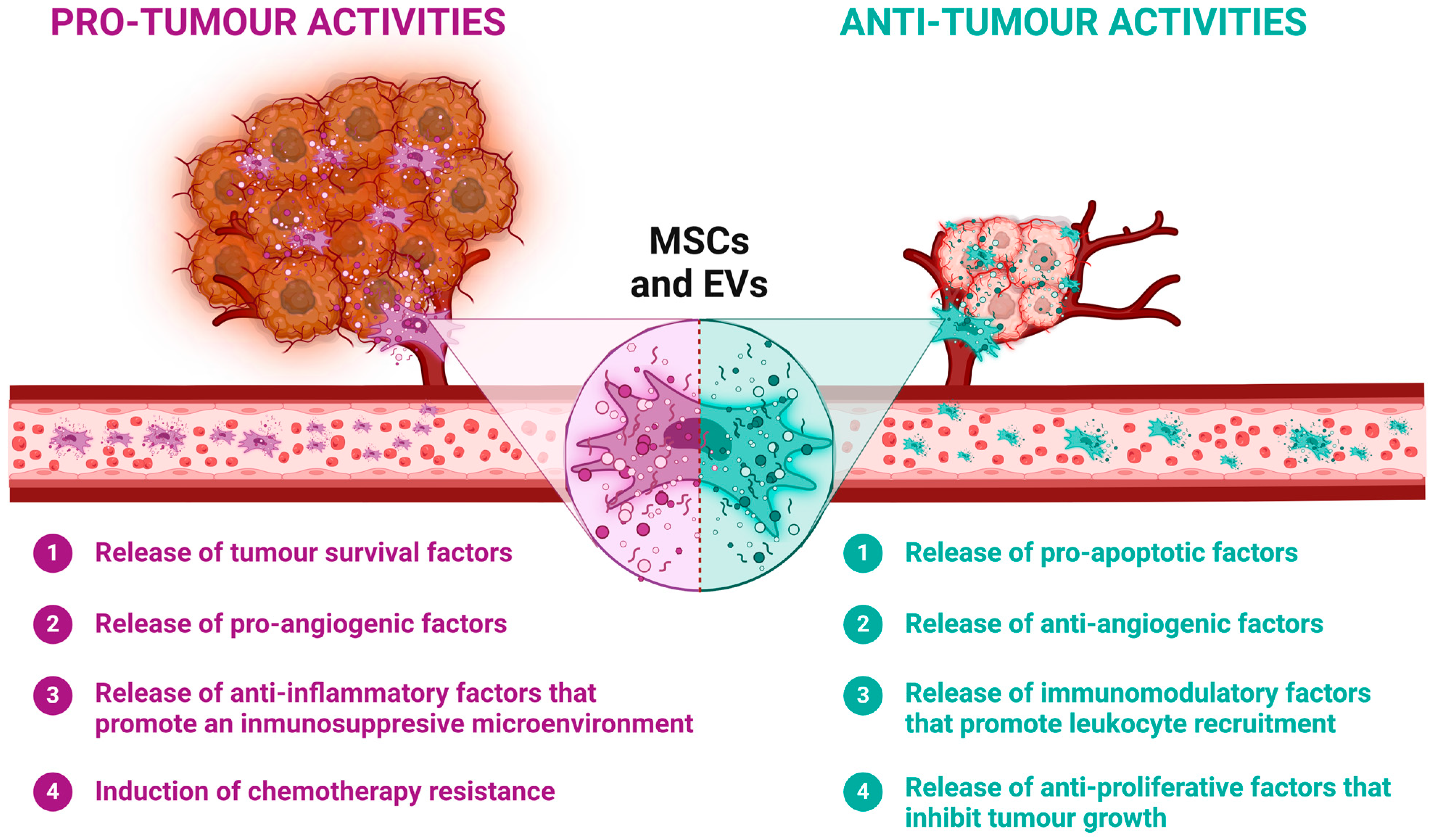 PRO-TUMOUR ACTIVITIES

ANTI-TUMOUR ACTIVITIES

MSCs and EVs

1 Release of tumour survival factors

2 Release of pro-angiogenic factors

3 Release of anti-inflammatory factors that promote an inmunosuppresive microenvironment

4 Induction of chemotherapy resistance

1 Release of pro-apoptotic factors

2 Release of anti-angiogenic factors

3 Release of immunomodulatory factors that promote leukocyte recruitment

4 Release of anti-proliferative factors that inhibit tumour growth